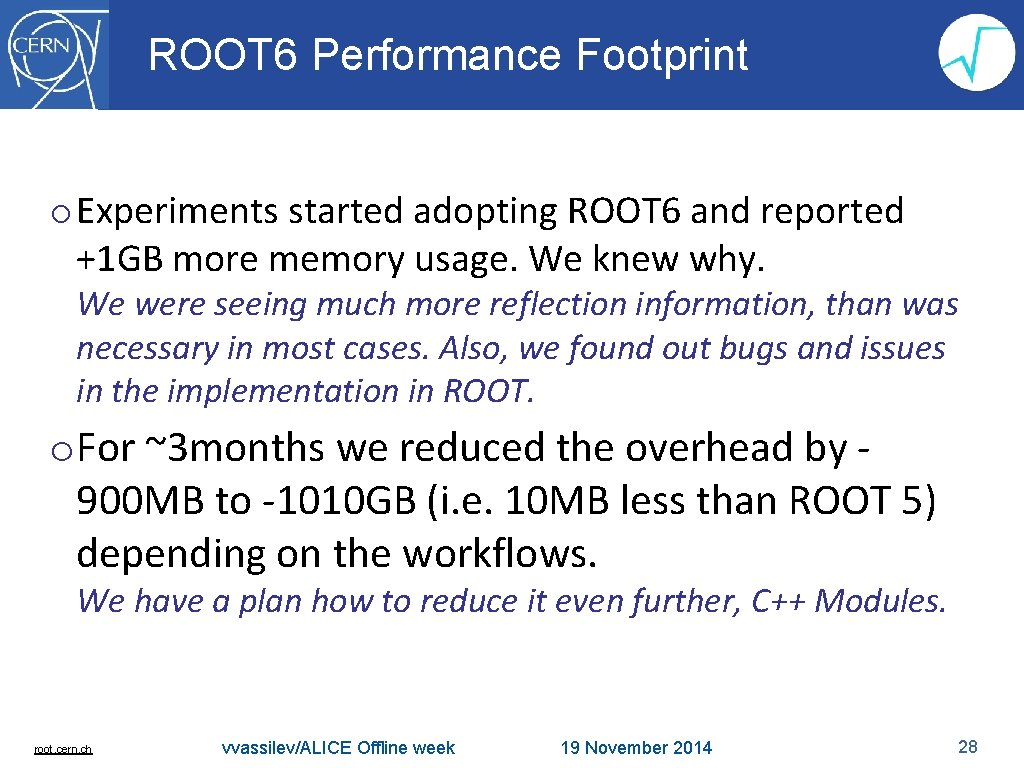 CERN

ROOT6 Performance Footprint

o Experiments started adopting ROOT6 and reported +1GB more memory usage. We knew why.

We were seeing much more reflection information, than was necessary in most cases. Also, we found out bugs and issues in the implementation in ROOT.

o For ~3months we reduced the overhead by -900MB to -1010GB (i.e. 10MB less than ROOT 5) depending on the workflows.

We have a plan how to reduce it even further, C++ Modules.

root.cern.ch

vvassilev/ALICE Offline week

19 November 2014

28